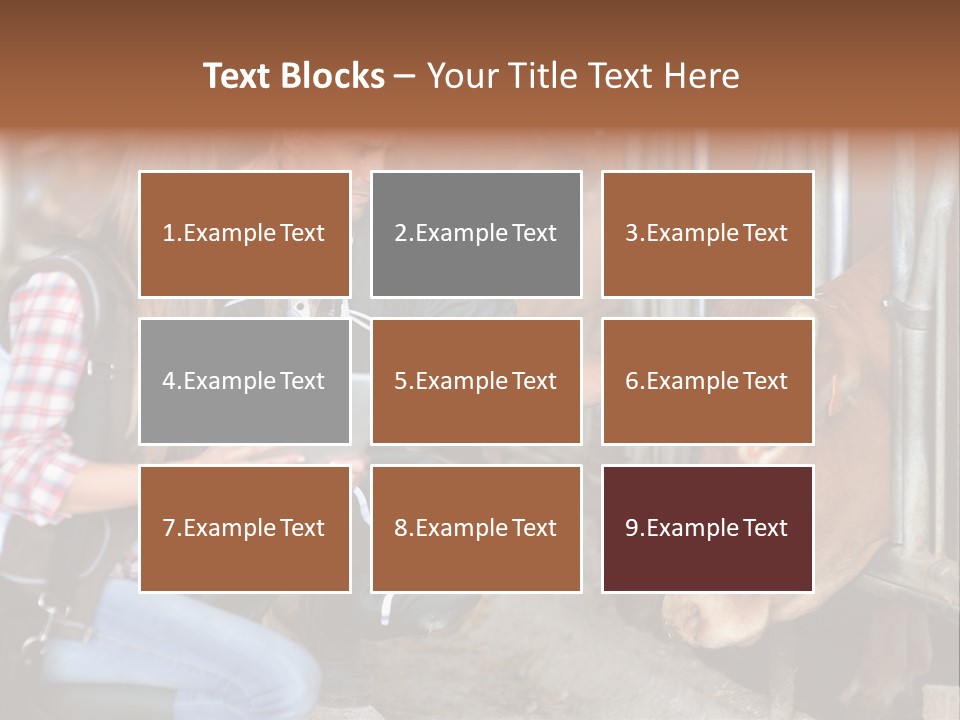 Text Blocks – Your Title Text Here

1.Example Text

2.Example Text

3.Example Text

4.Example Text

5.Example Text

6.Example Text

7.Example Text

8.Example Text

9.Example Text